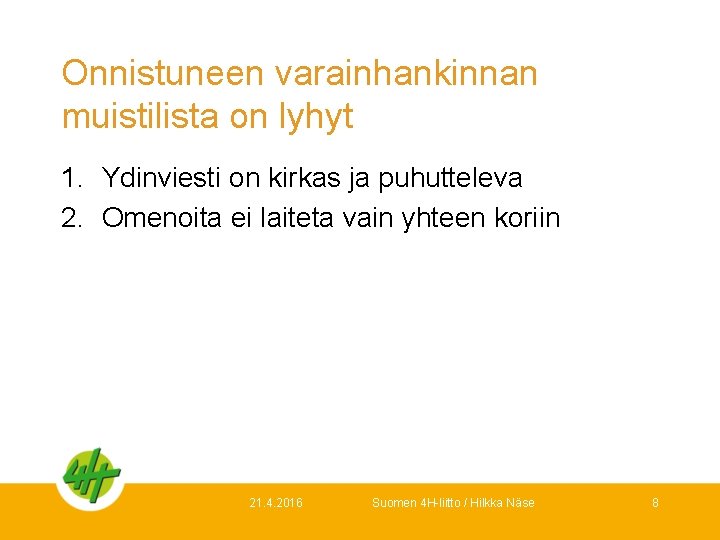 Onnistuneen varainhankinnan muistilista on lyhyt

1. Ydinviesti on kirkas ja puhutteleva
2. Omenoita ei laiteta vain yhteen koriin

4H

21.4.2016

Suomen 4H-liitto / Hilkka Näse

8